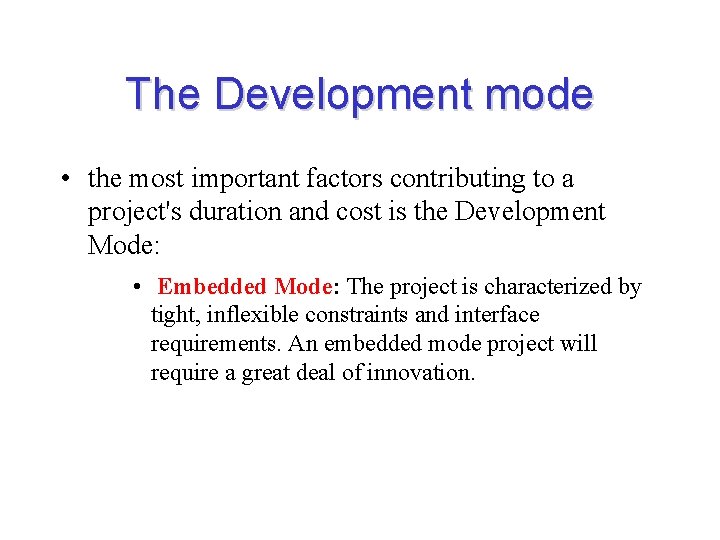 The Development mode

• the most important factors contributing to a project's duration and cost is the Development Mode:

• Embedded Mode: The project is characterized by tight, inflexible constraints and interface requirements. An embedded mode project will require a great deal of innovation.